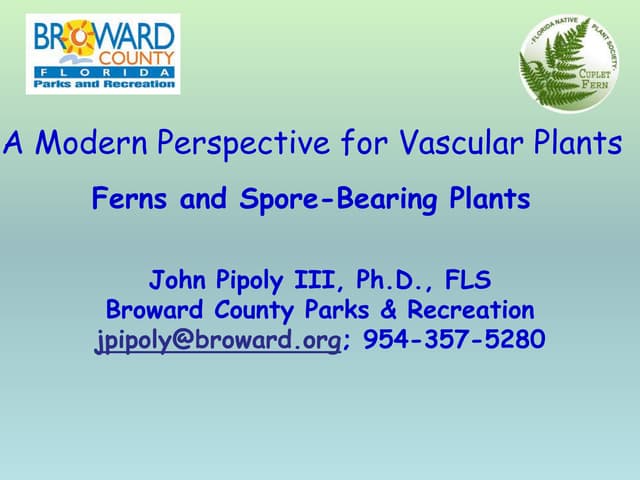 BROWARD COUNTY
FLORIDA
Parks and Recreation

FLORIDA NATIVE PLANT SOCIETY
CUPLET FERN

A Modern Perspective for Vascular Plants

Ferns and Spore-Bearing Plants

John Pipoly III, Ph.D., FLS
Broward County Parks & Recreation
jpipoly@broward.org; 954-357-5280